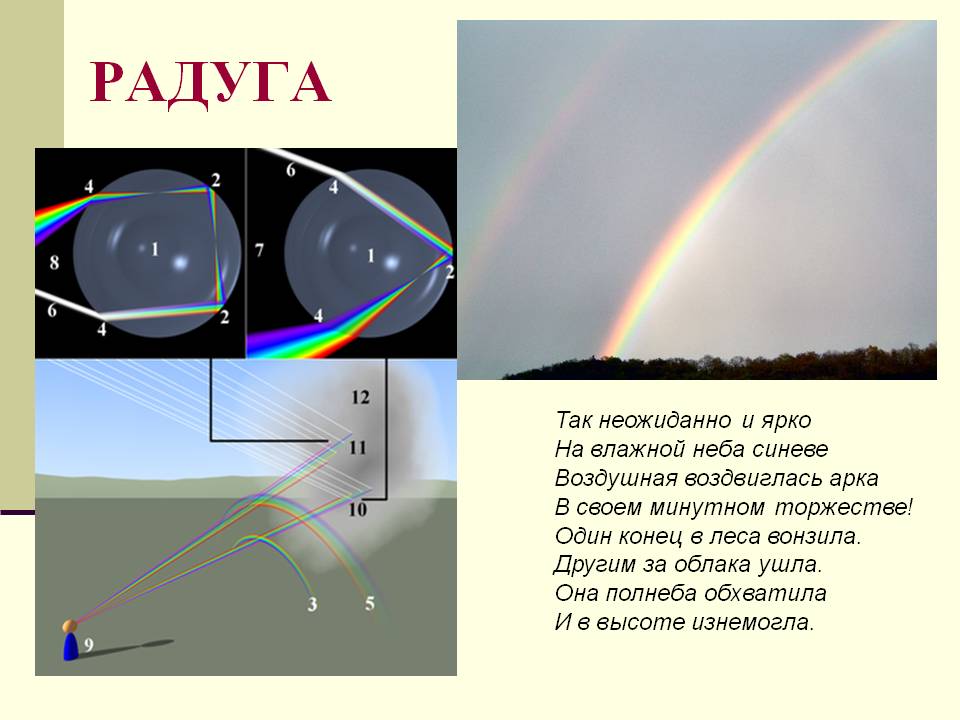 РАДУГА

4
2
1
8
6
4
2
6
4
7
1
2
4
12
11
10
3
5
9

Так неожиданно и ярко
На влажной неба синеве
Воздушная воздвиглась арка
В своем минутном торжестве!
Один конец в леса вонзила.
Другим за облака ушла.
Она полнеба обхватила
И в высоте изнемогла.